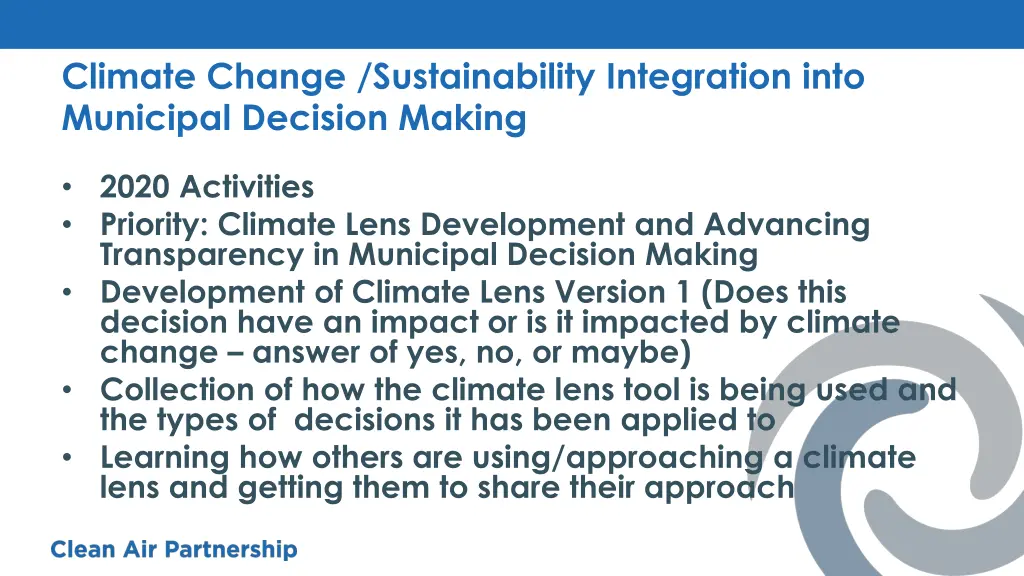 Climate Change /Sustainability Integration into Municipal Decision Making

• 2020 Activities
• Priority: Climate Lens Development and Advancing Transparency in Municipal Decision Making
• Development of Climate Lens Version 1 (Does this decision have an impact or is it impacted by climate change – answer of yes, no, or maybe)
• Collection of how the climate lens tool is being used and the types of decisions it has been applied to
• Learning how others are using/approaching a climate lens and getting them to share their approach

Clean Air Partnership